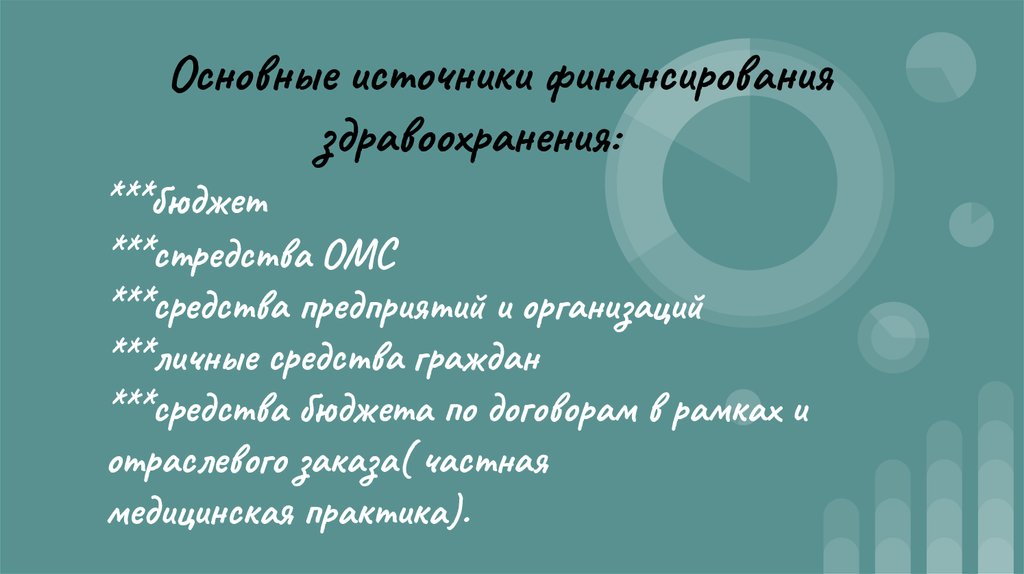 Основные источники финансирования здравоохранения:

***бюджет
***стредства ОМС
***средства предприятий и организаций
***личные средства граждан
***средства бюджета по договорам в рамках и отраслевого заказа( частная медицинская практика).